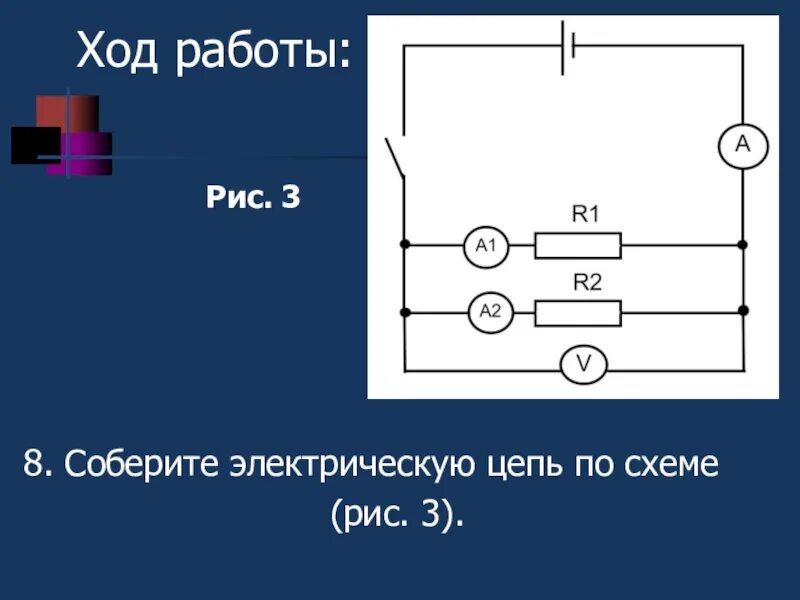 Ход работы:

Рис. 3

A

R1

A1

R2

A2

V

8. Соберите электрическую цепь по схеме (рис. 3).